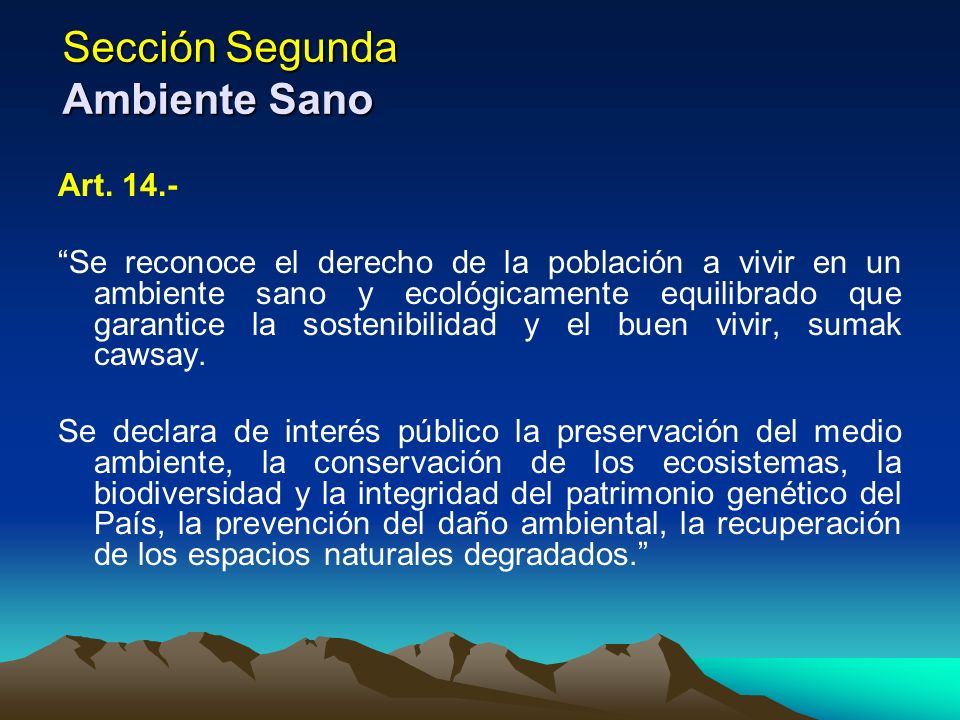 Sección Segunda
Ambiente Sano

Art. 14.-

“Se reconoce el derecho de la población a vivir en un ambiente sano y ecológicamente equilibrado que garantice la sostenibilidad y el buen vivir, sumak cawsay.

Se declara de interés público la preservación del medio ambiente, la conservación de los ecosistemas, la biodiversidad y la integridad del patrimonio genético del País, la prevención del daño ambiental, la recuperación de los espacios naturales degradados.”